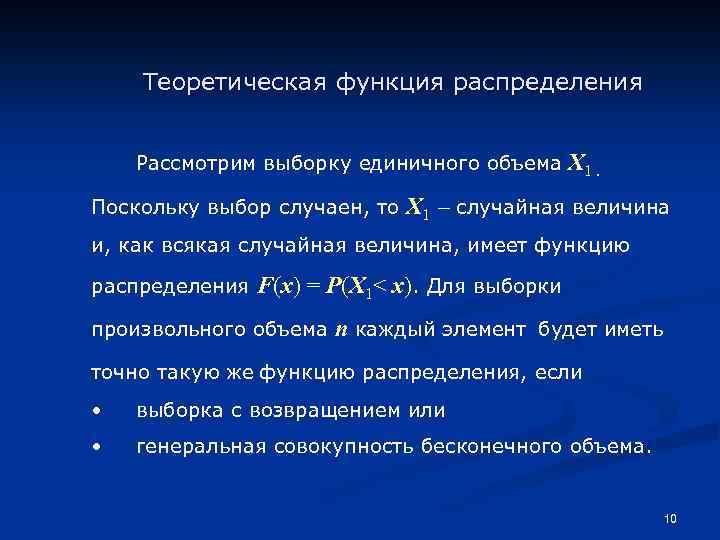 Теоретическая функция распределения

Рассмотрим выборку единичного объема $X_1$.
Поскольку выбор случаен, то $X_1$ – случайная величина и, как всякая случайная величина, имеет функцию распределения $F(x) = P(X_1 < x)$. Для выборки произвольного объема $n$ каждый элемент будет иметь точно такую же функцию распределения, если

• выборка с возвращением или
• генеральная совокупность бесконечного объема.

10